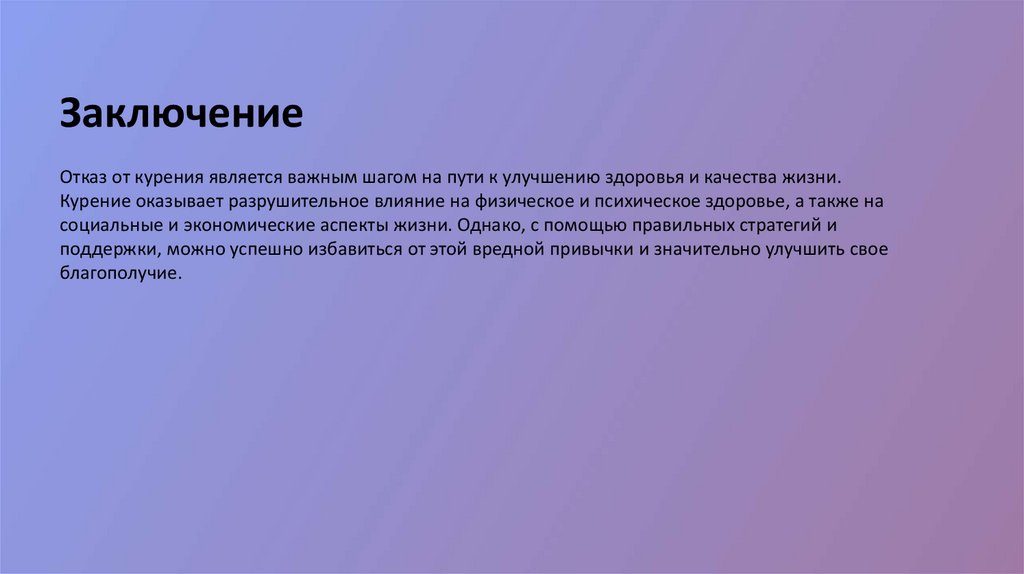 Заключение

Отказ от курения является важным шагом на пути к улучшению здоровья и качества жизни. Курение оказывает разрушительное влияние на физическое и психическое здоровье, а также на социальные и экономические аспекты жизни. Однако, с помощью правильных стратегий и поддержки, можно успешно избавиться от этой вредной привычки и значительно улучшить свое благополучие.